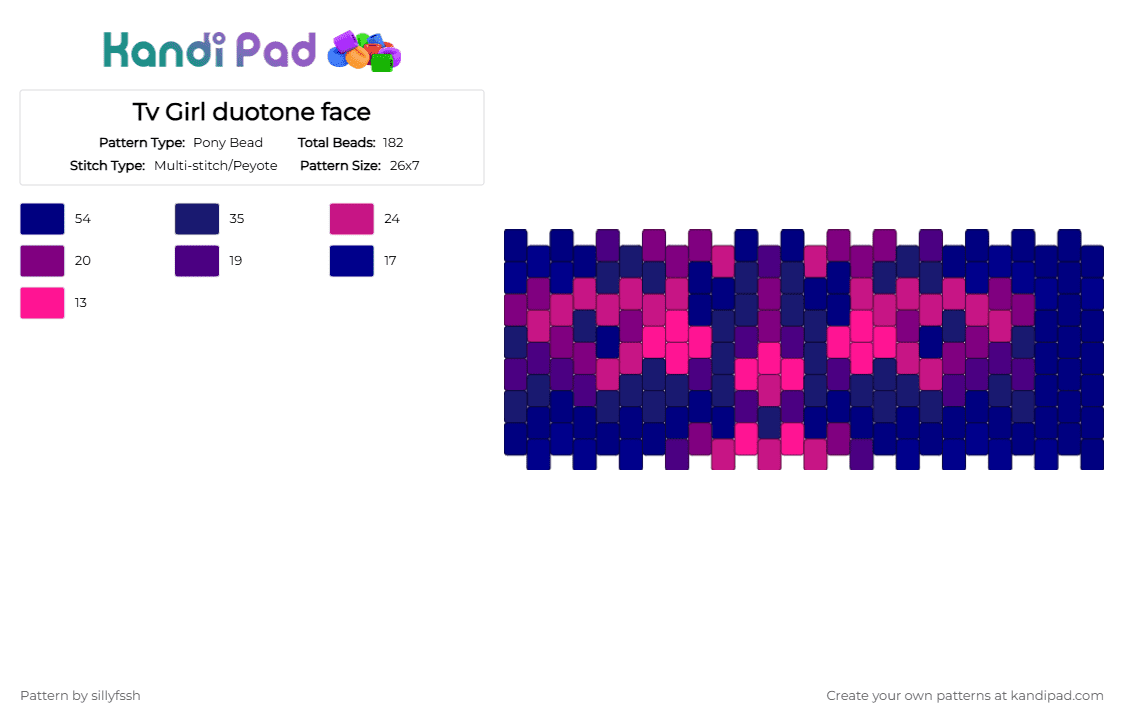 Kandi Pad

Tv Girl duotone face

Pattern Type: Pony Bead
Total Beads: 182
Stitch Type: Multi-stitch/Peyote
Pattern Size: 26x7

54
35
24
20
19
17
13

Pattern by sillyfssh

Create your own patterns at kandipad.com